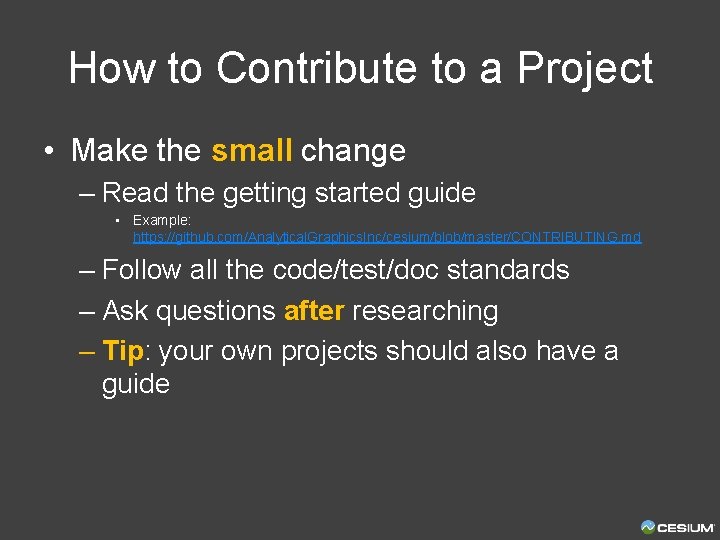 How to Contribute to a Project

• Make the small change
– Read the getting started guide
• Example: https://github.com/AnalyticalGraphicsInc/cesium/blob/master/CONTRIBUTING.md
– Follow all the code/test/doc standards
– Ask questions after researching
– Tip: your own projects should also have a guide

CESIUM